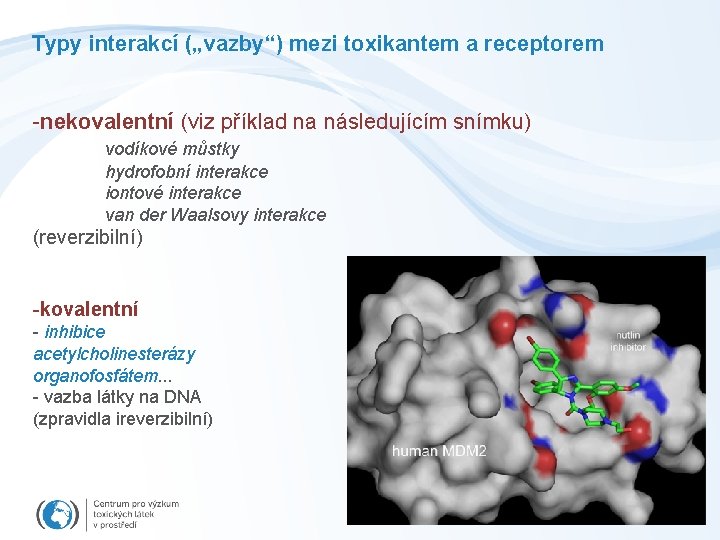 Typy interakcí („vazby“) mezi toxikantem a receptorem

-nekovalentní (viz příklad na následujícím snímku)
vodíkové můstky
hydrofobní interakce
iontové interakce
van der Waalsovy interakce
(reverzibilní)

-kovalentní
- inhibice acetylcholinesterázy organofosfátem...
- vazba látky na DNA
(zpravidla ireverzibilní)

nutlin inhibitor

human MDM2

Centrum pro výzkum toxických látek v prostředí